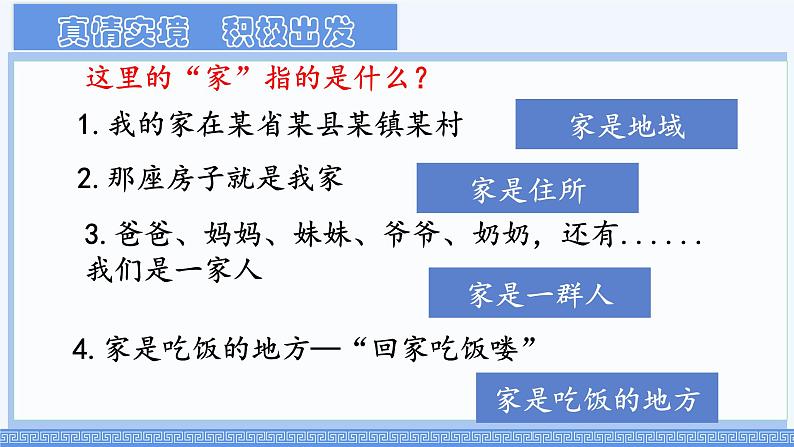 真情实境　积极出发

这里的“家”指的是什么？

1. 我的家在某省某县某镇某村

家是地域

2. 那座房子就是我家

家是住所

3. 爸爸、妈妈、妹妹、爷爷、奶奶，还有......我们是一家人

家是一群人

4. 家是吃饭的地方—“回家吃饭喽”

家是吃饭的地方